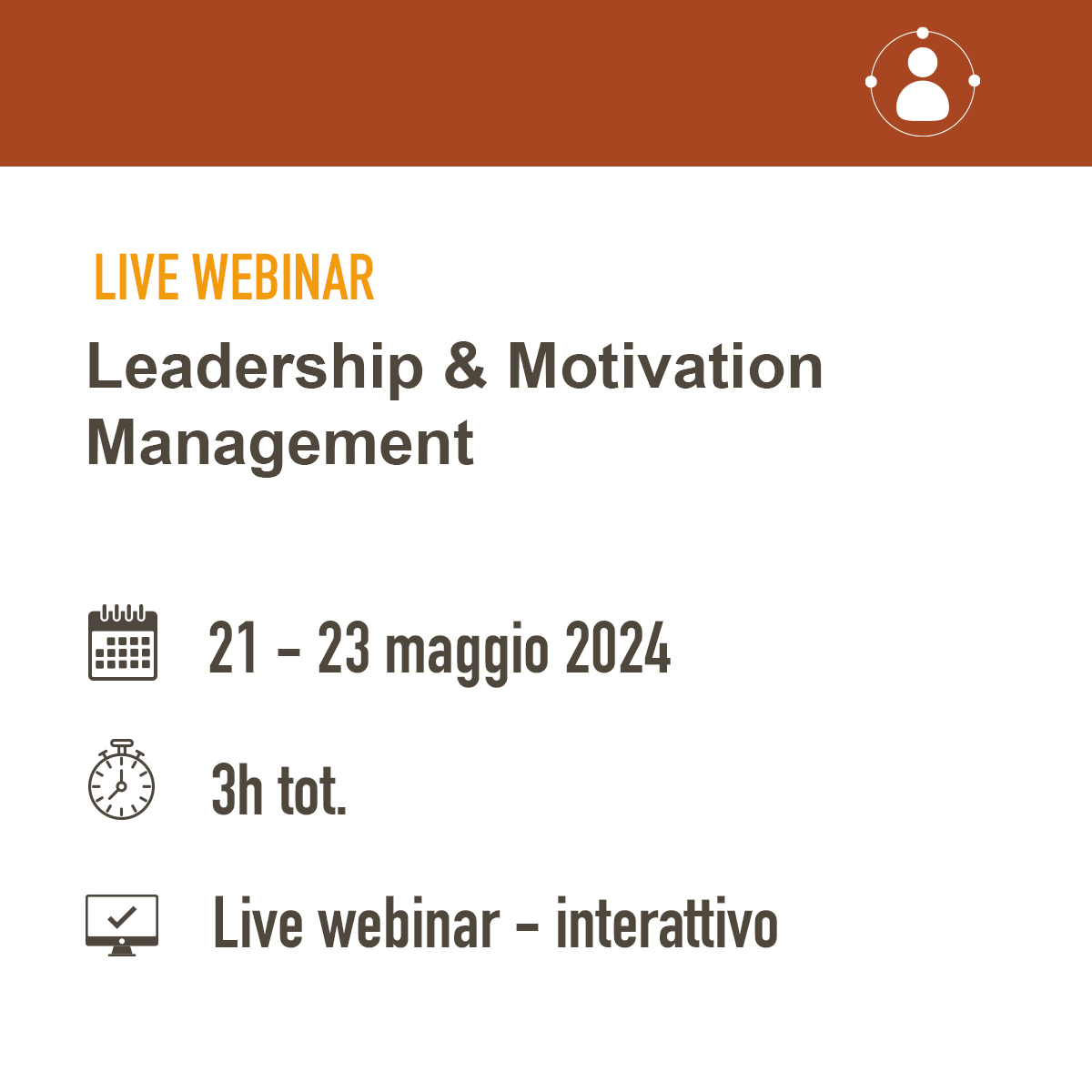 LIVE WEBINAR
Leadership & Motivation Management

21 – 23 maggio 2024

3h tot.

Live webinar – interattivo